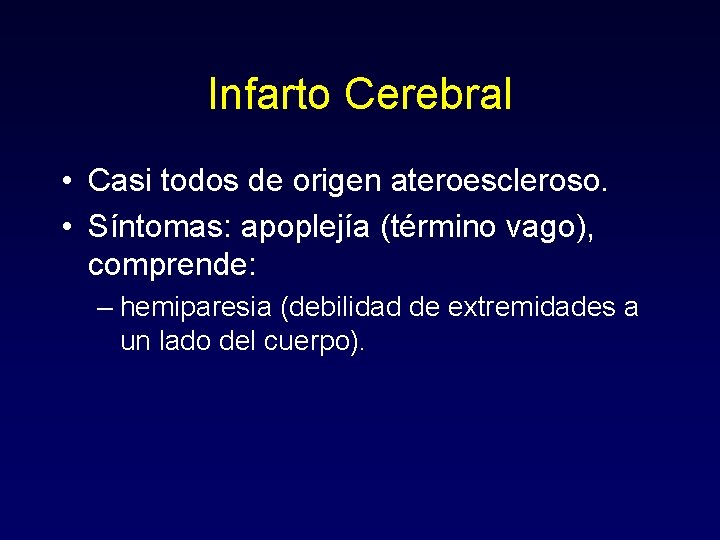 Infarto Cerebral

• Casi todos de origen ateroescleroso.
• Síntomas: apoplejía (término vago), comprende:
– hemiparesia (debilidad de extremidades a un lado del cuerpo).